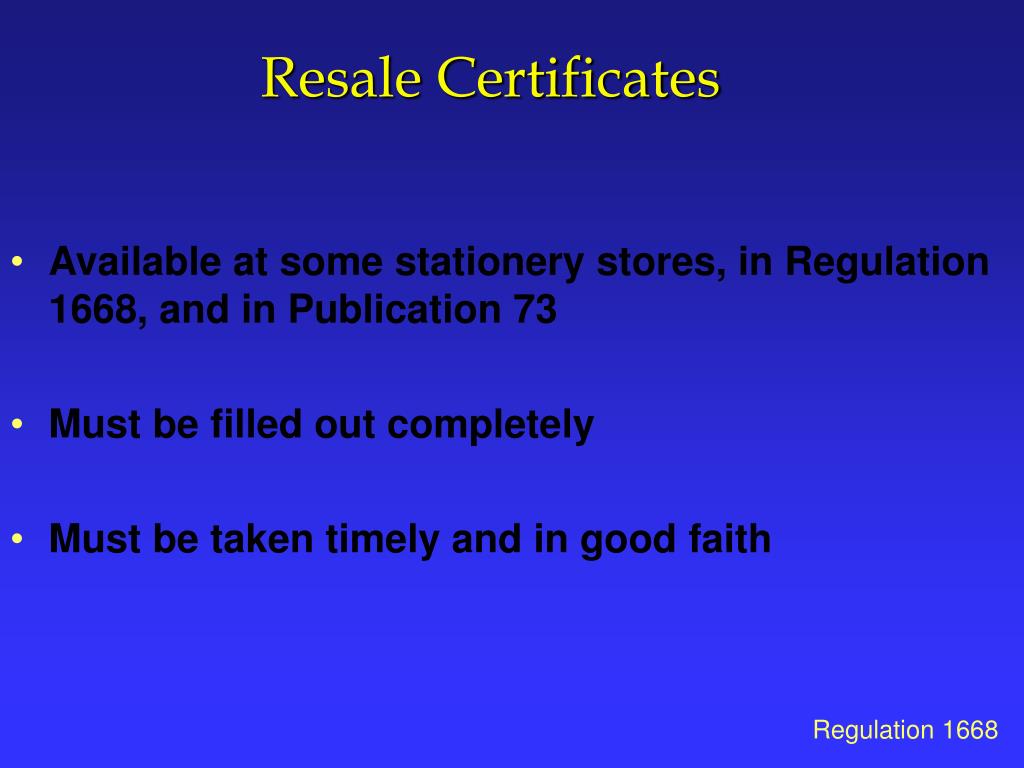 Resale Certificates

• Available at some stationery stores, in Regulation 1668, and in Publication 73

• Must be filled out completely

• Must be taken timely and in good faith

Regulation 1668